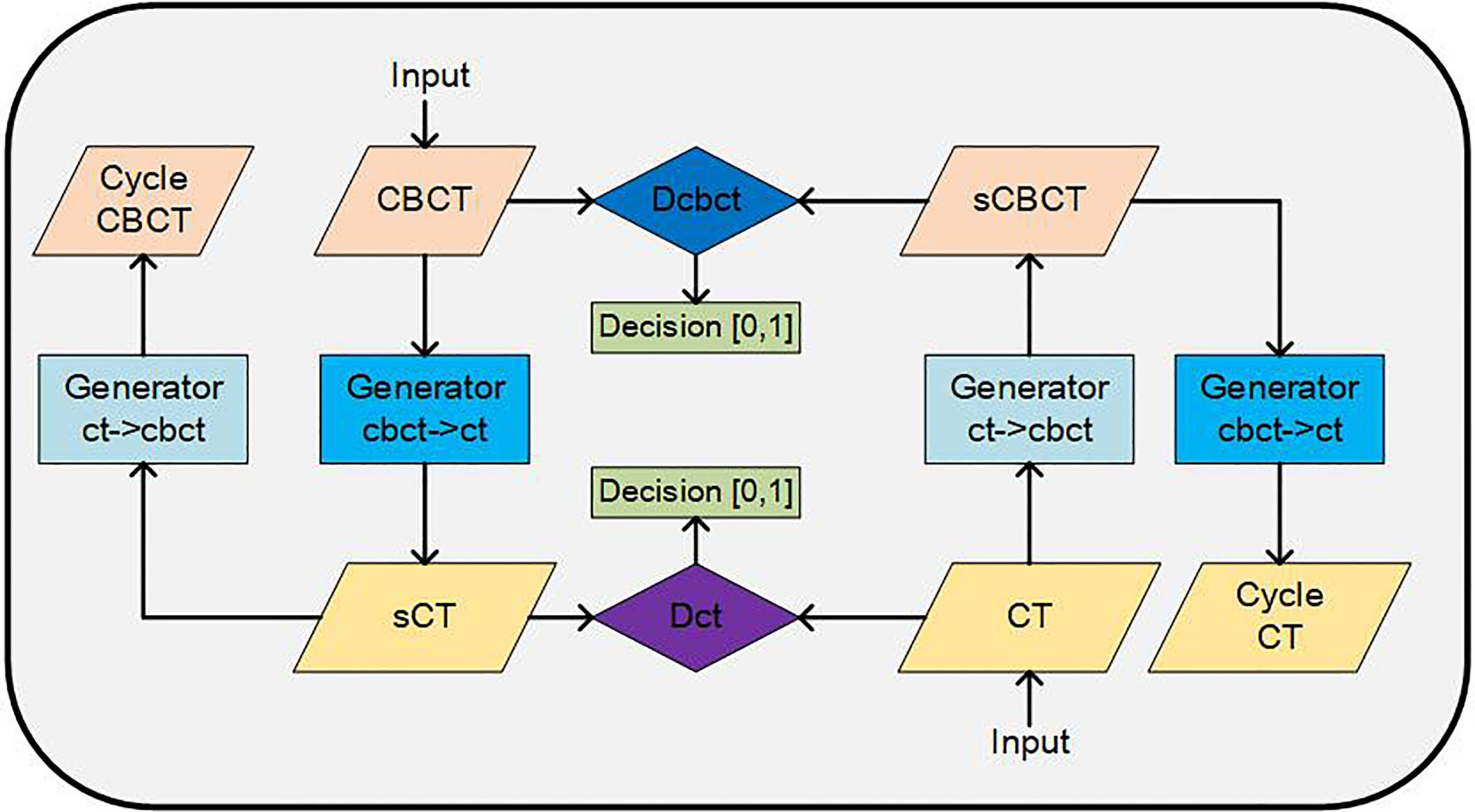 Input

Cycle CBCT

CBCT

Dcbct

sCBCT

Decision [0,1]

Generator ct->cbct

Generator cbct->ct

Generator ct->cbct

Generator cbct->ct

Decision [0,1]

sCT

Dct

CT

Cycle CT

Input